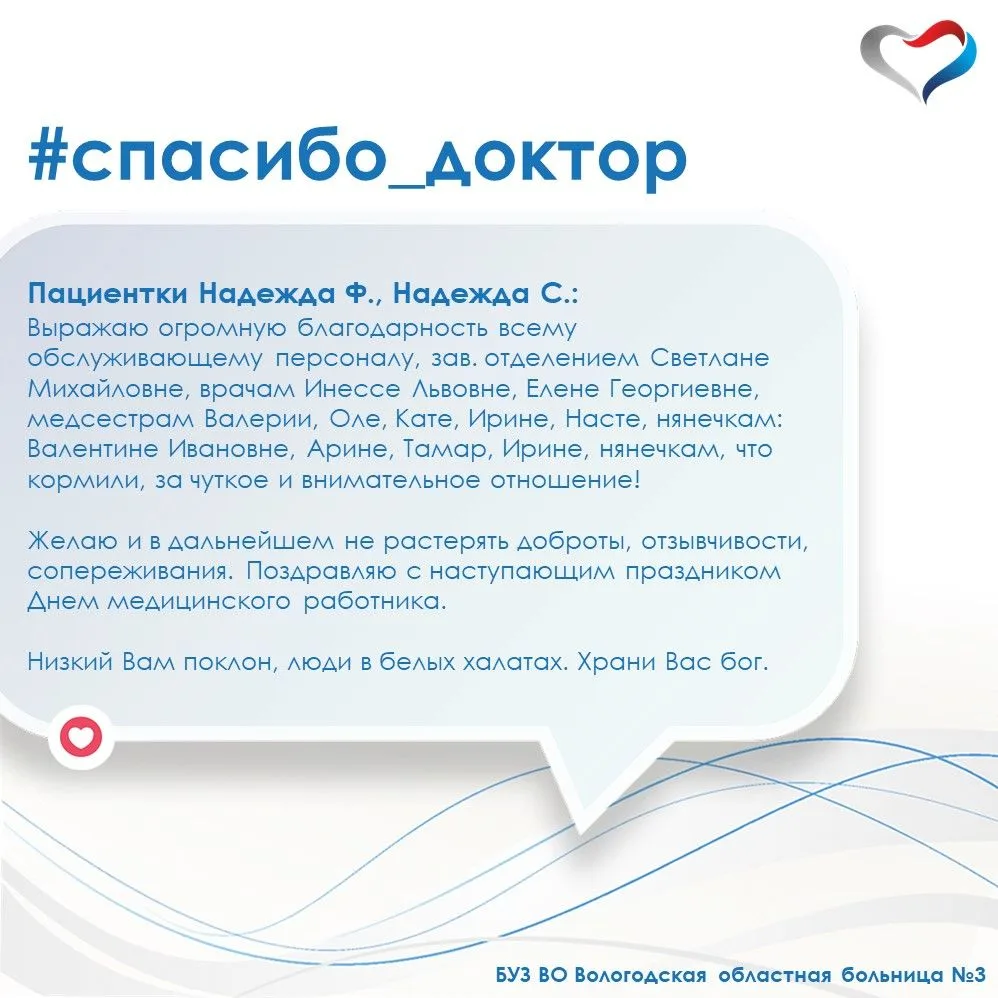 #спасибо_доктор

Пациентки Надежда Ф., Надежда С.:
Выражаю огромную благодарность всему обслуживающему персоналу, зав. отделением Светлане Михайловне, врачам Инессе Львовне, Елене Георгиевне, медсестрам Валерии, Оле, Кате, Ирине, Насте, нянечкам: Валентине Ивановне, Арине, Тамар, Ирине, нянечкам, что кормили, за чуткое и внимательное отношение!

Желаю и в дальнейшем не растерять доброты, отзывчивости, сопереживания. Поздравляю с наступающим праздником Днем медицинского работника.

Низкий Вам поклон, люди в белых халатах. Храни Вас бог.

БУЗ ВО Вологодская областная больница №3